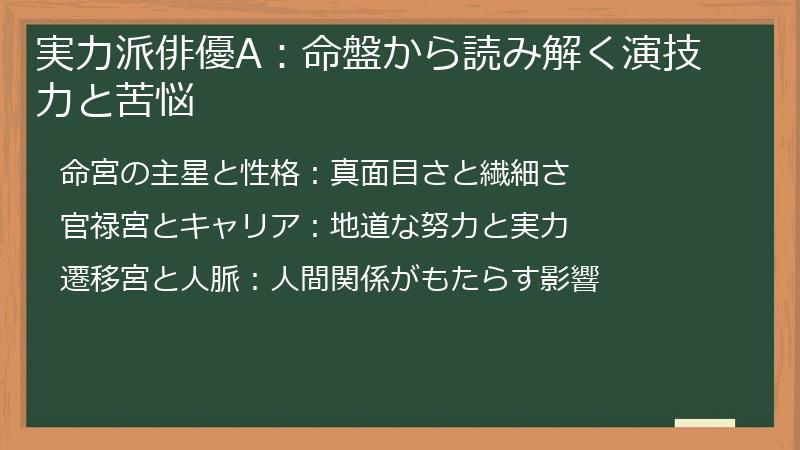 実力派俳優A：命盤から読み解く演技力と苦悩

命宮の主星と性格：真面目さと繊細さ

官禄宮とキャリア：地道な努力と実力

遷移宮と人脈：人間関係がもたらす影響